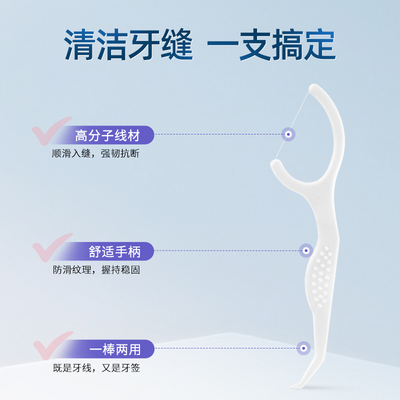 清洁牙缝 一支搞定

高分子线材
顺滑入缝，强韧抗断

舒适手柄
防滑纹理，握持稳固

一棒两用
既是牙线，又是牙签